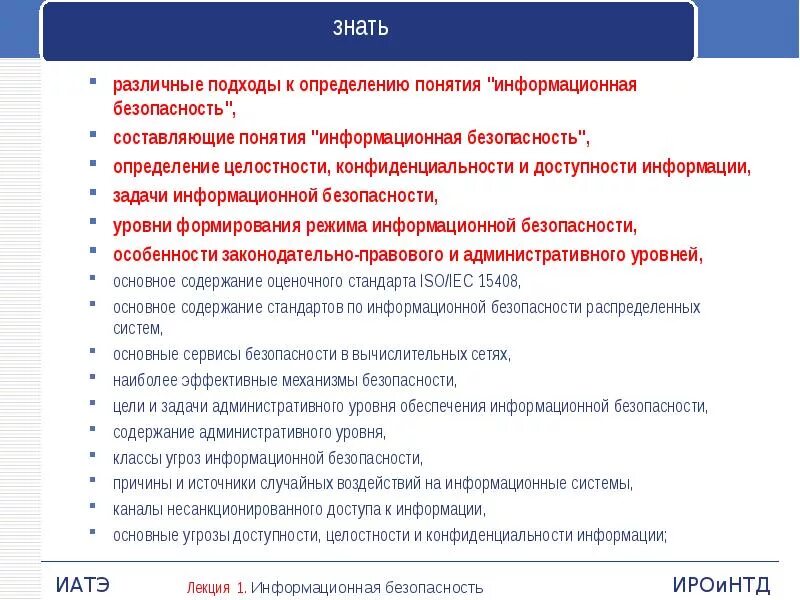 знать

- различные подходы к определению понятия "информационная безопасность",
- составляющие понятия "информационная безопасность",
- определение целостности, конфиденциальности и доступности информации,
- задачи информационной безопасности,
- уровни формирования режима информационной безопасности,
- особенности законодательно-правового и административного уровней,
- основное содержание оценочного стандарта ISO/IEC 15408,
- основное содержание стандартов по информационной безопасности распределенных систем,
- основные сервисы безопасности в вычислительных сетях,
- наиболее эффективные механизмы безопасности,
- цели и задачи административного уровня обеспечения информационной безопасности,
- содержание административного уровня,
- классы угроз информационной безопасности,
- причины и источники случайных воздействий на информационные системы,
- каналы несанкционированного доступа к информации,
- основные угрозы доступности, целостности и конфиденциальности информации;

ИАТЭ Лекция 1. Информационная безопасность ИРОиНТД